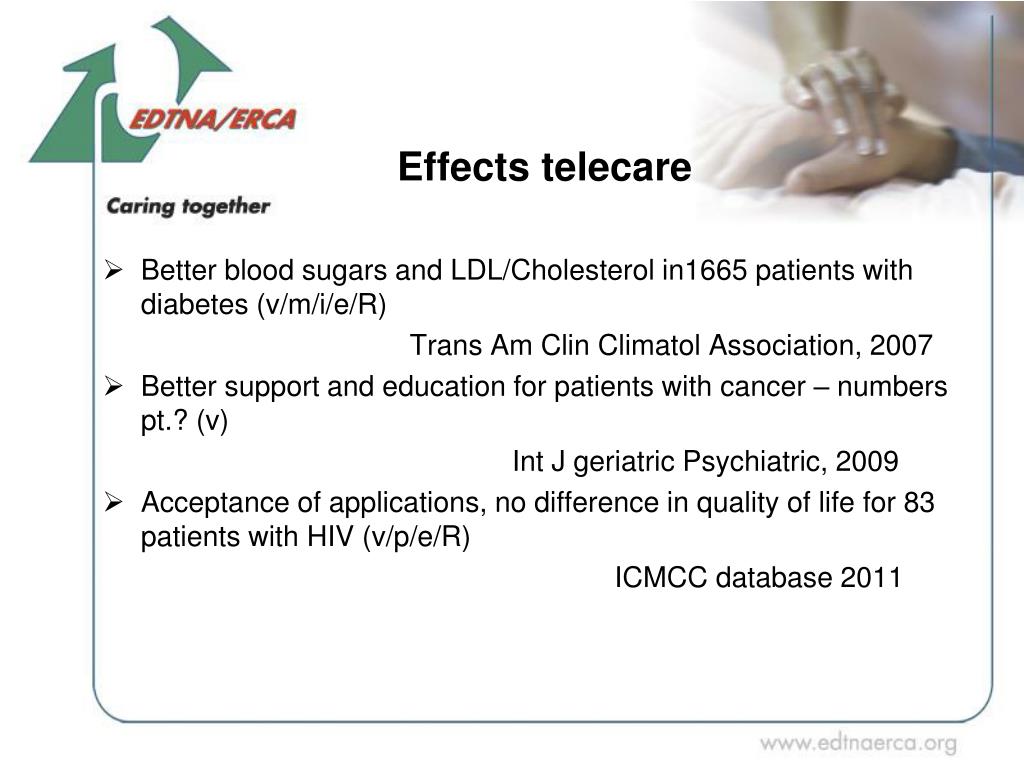 EDTNA/ERCA

Caring together

Effects telecare

➢ Better blood sugars and LDL/Cholesterol in1665 patients with diabetes (v/m/i/e/R)

Trans Am Clin Climatol Association, 2007

➢ Better support and education for patients with cancer – numbers pt.? (v)

Int J geriatric Psychiatric, 2009

➢ Acceptance of applications, no difference in quality of life for 83 patients with HIV (v/p/e/R)

ICMCC database 2011

www.edtnaerca.org